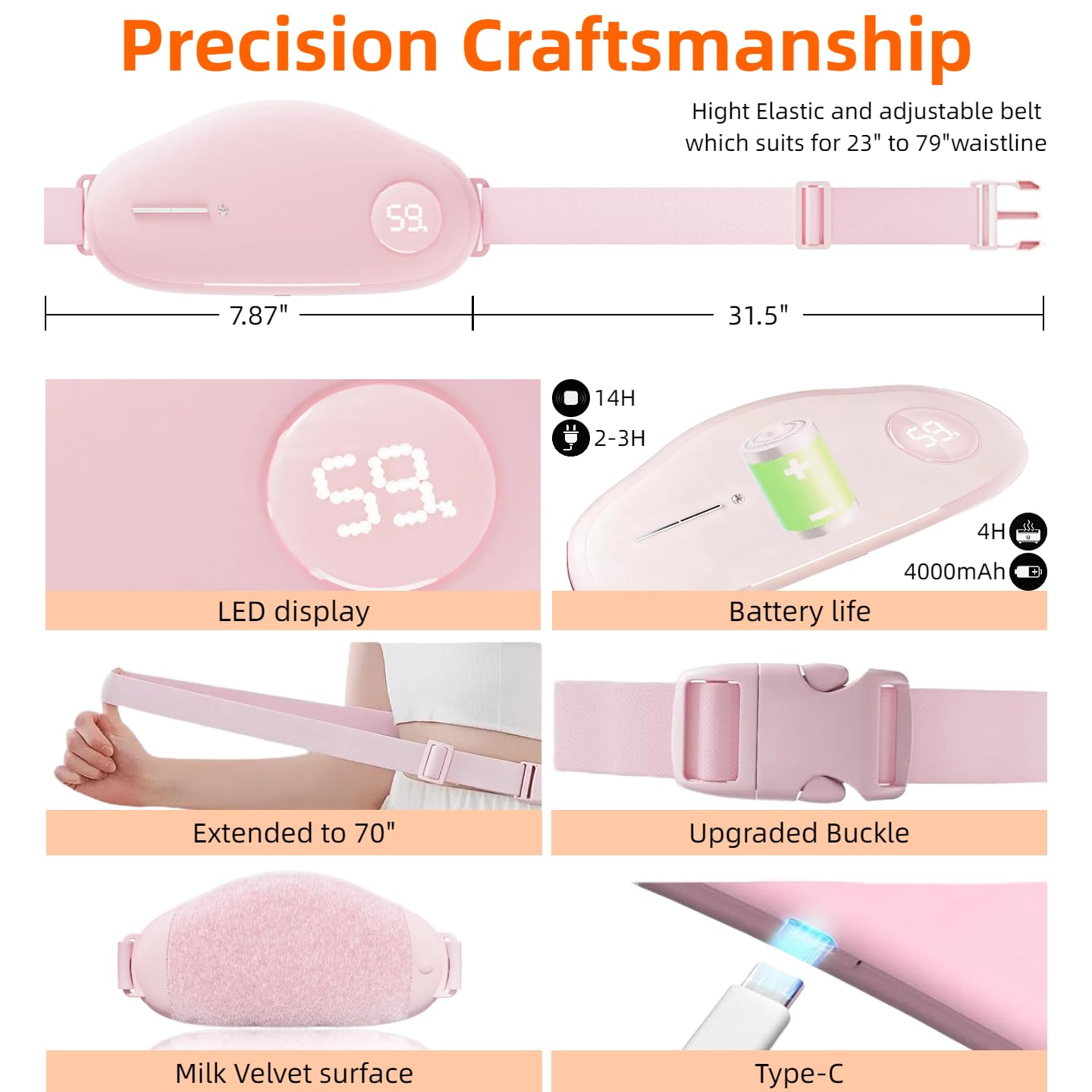 Precision Craftsmanship

Hight Elastic and adjustable belt which suits for 23" to 79"waistline

59.

7.87"

31.5"

59.

LED display

14H

2-3H

59.

4H

4000mAh

Battery life

Extended to 70"

Upgraded Buckle

Milk Velvet surface

Type-C